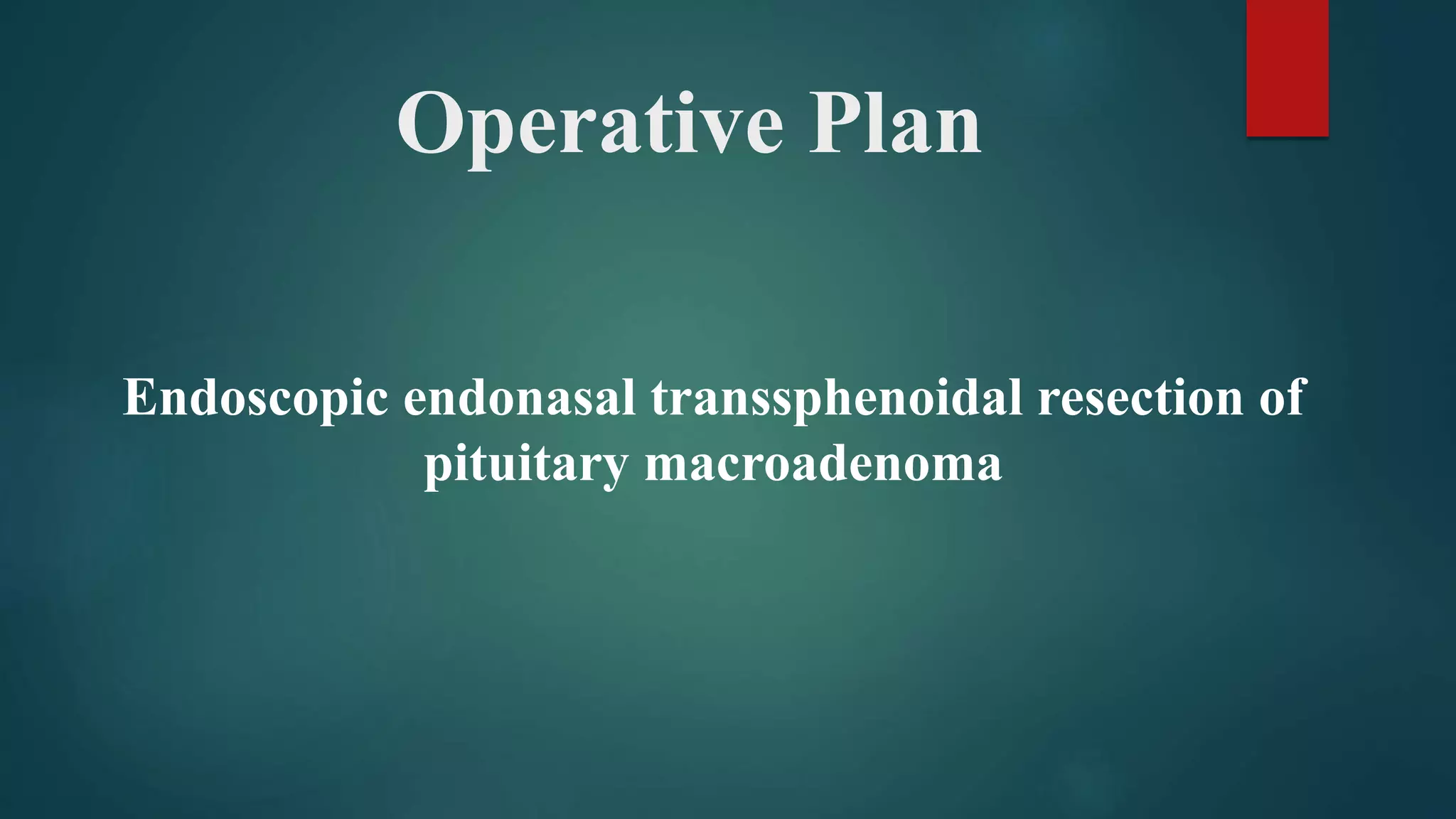 Operative Plan

Endoscopic endonasal transsphenoidal resection of pituitary macroadenoma